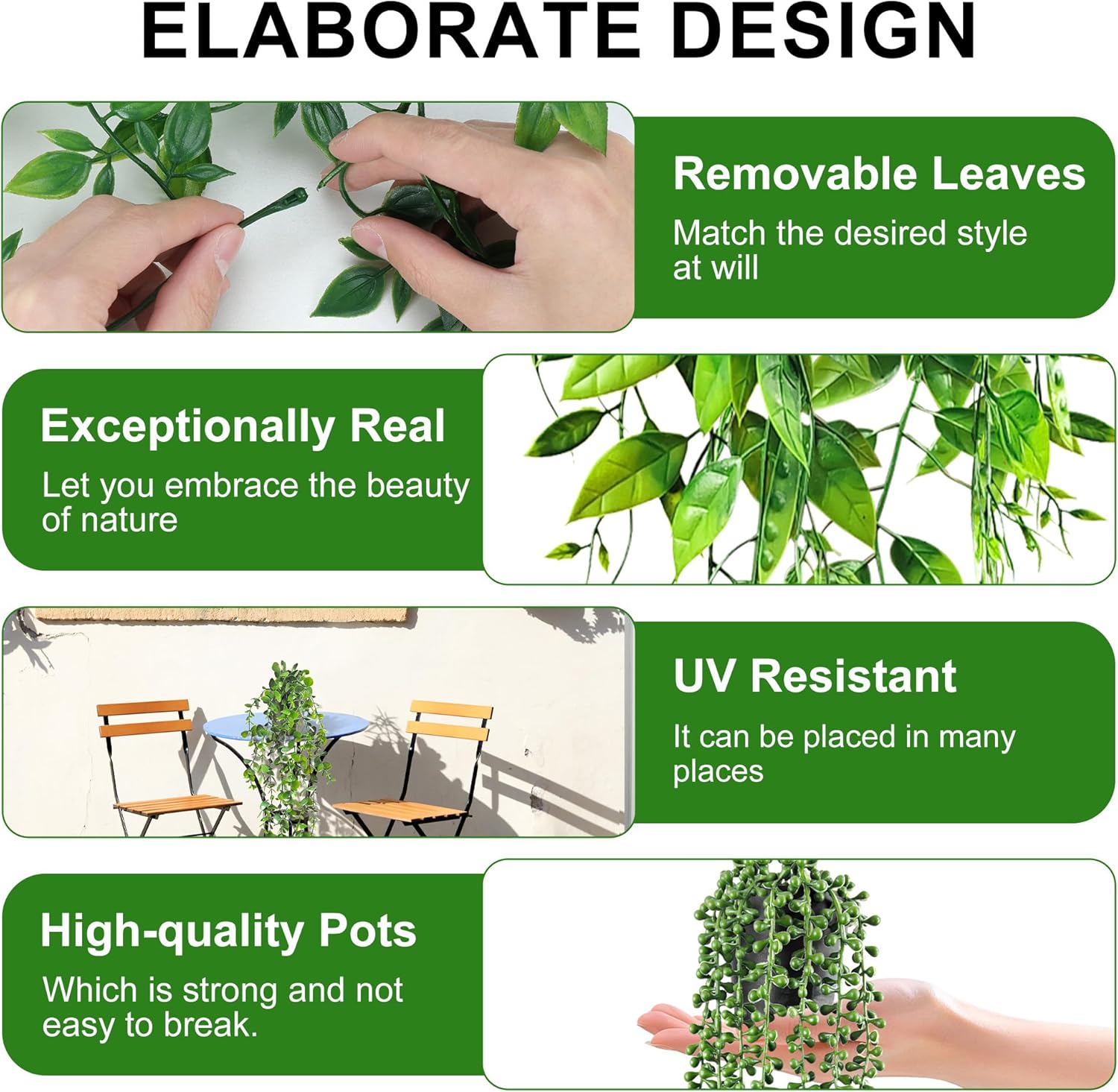 ELABORATE DESIGN

Removable Leaves
Match the desired style at will

Exceptionally Real
Let you embrace the beauty of nature

UV Resistant
It can be placed in many places

High-quality Pots
Which is strong and not easy to break.